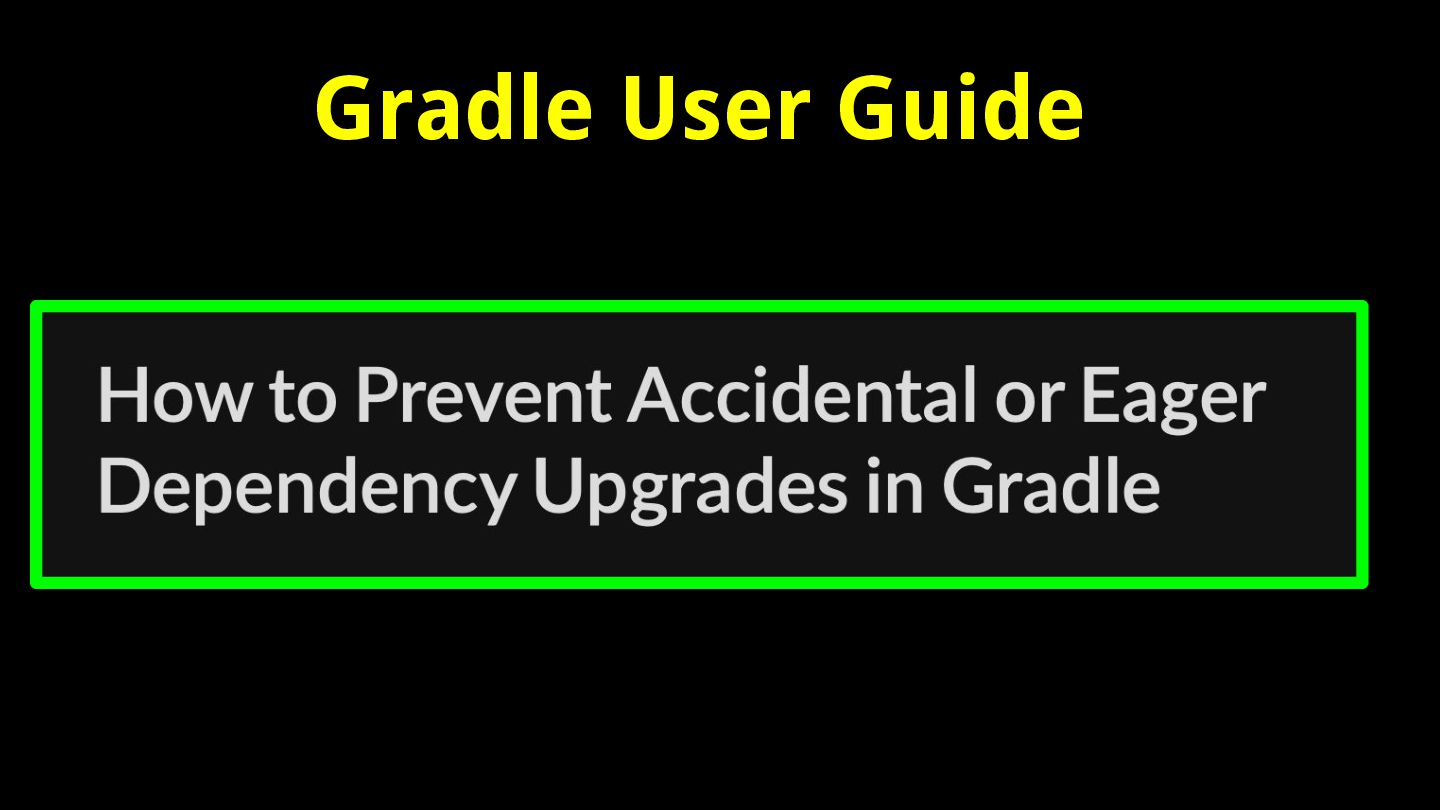 Gradle User Guide

How to Prevent Accidental or Eager Dependency Upgrades in Gradle